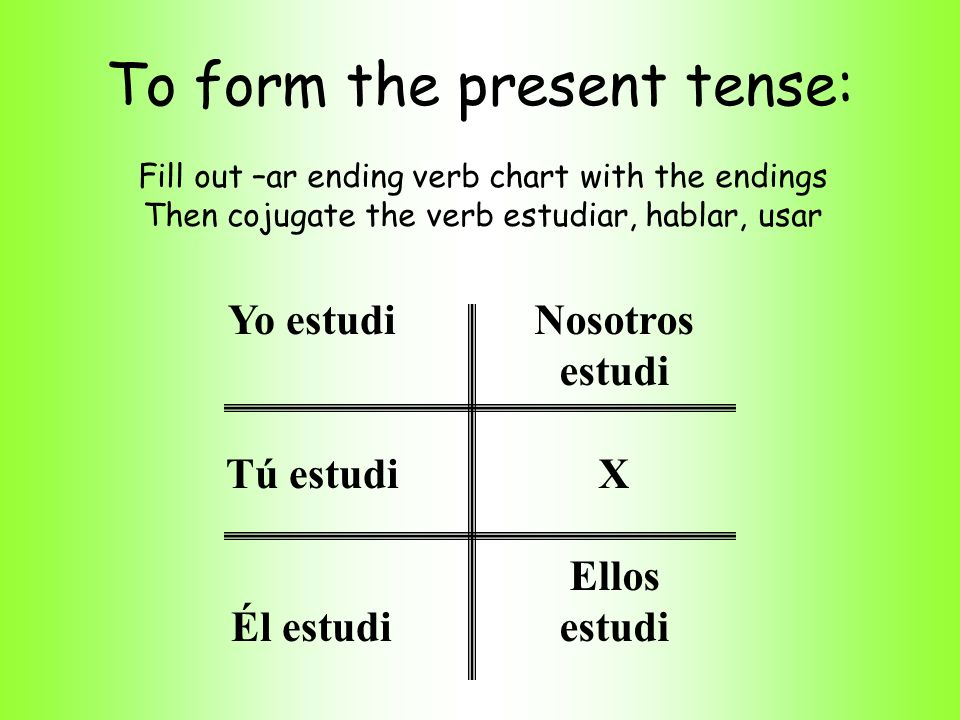 To form the present tense:

Fill out –ar ending verb chart with the endings
Then cojugate the verb estudiar, hablar, usar

| Yo estudi | Nosotros estudi |
|---|---|
| Tú estudi | X |
| Él estudi | Ellos estudi |